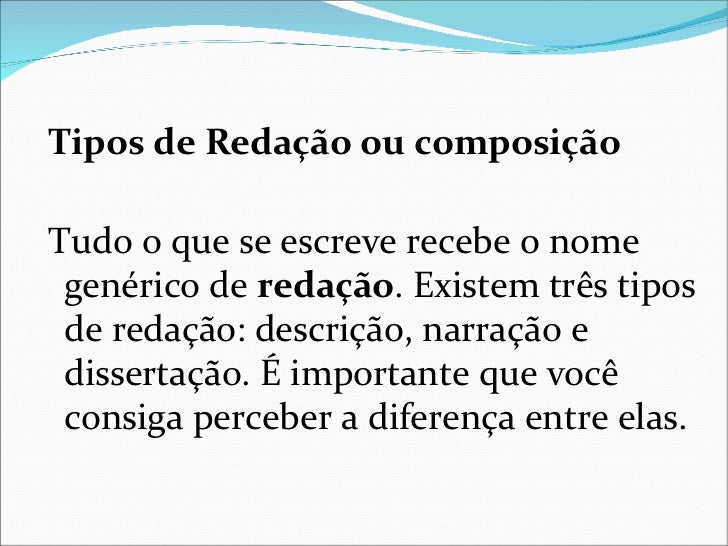 Tipos de Redação ou composição

Tudo o que se escreve recebe o nome genérico de redação. Existem três tipos de redação: descrição, narração e dissertação. É importante que você consiga perceber a diferença entre elas.